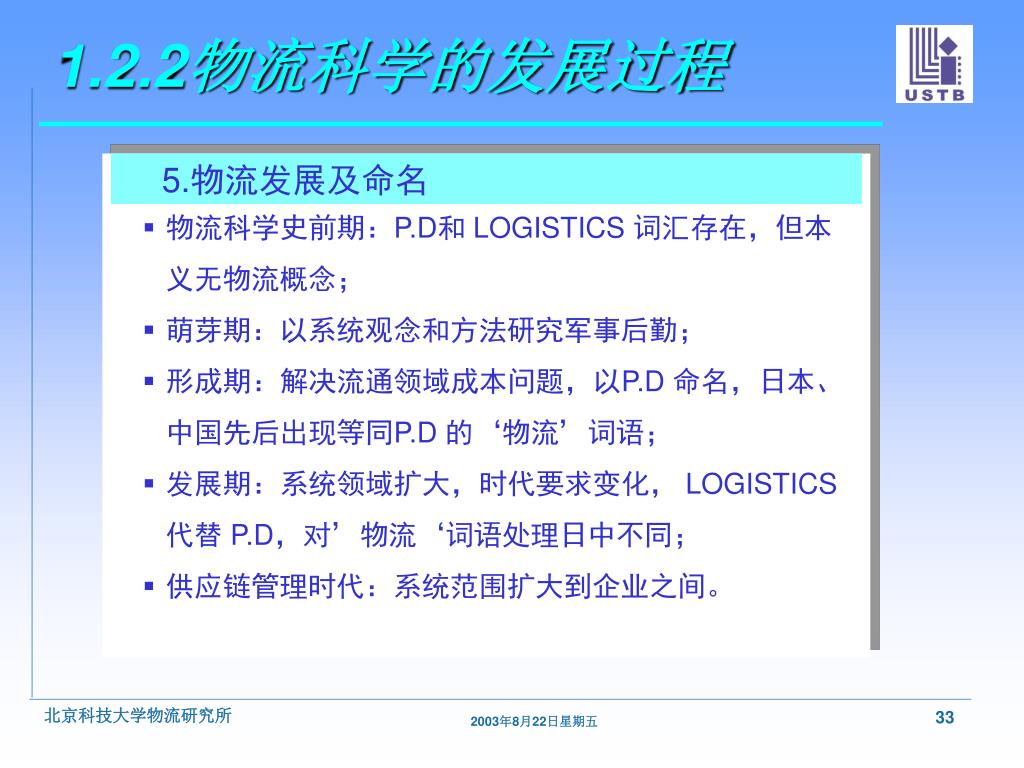 1.2.2物流科学的发展过程

USTB

5.物流发展及命名

▪ 物流科学史前期：P.D和 LOGISTICS 词汇存在，但本义无物流概念；
▪ 萌芽期：以系统观念和方法研究军事后勤；
▪ 形成期：解决流通领域成本问题，以P.D 命名，日本、中国先后出现等同P.D 的‘物流’词语；
▪ 发展期：系统领域扩大，时代要求变化， LOGISTICS 代替 P.D，对’物流‘词语处理日中不同；
▪ 供应链管理时代：系统范围扩大到企业之间。

北京科技大学物流研究所

2003年8月22日星期五

33